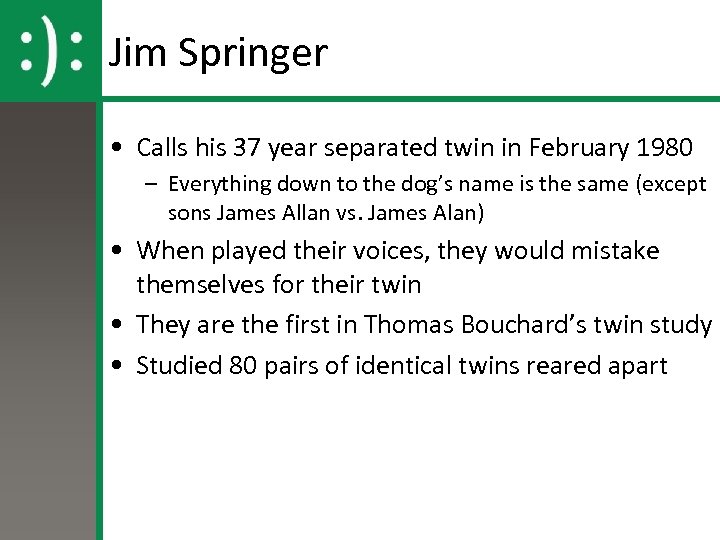 :):

Jim Springer

• Calls his 37 year separated twin in February 1980
 – Everything down to the dog's name is the same (except sons James Allan vs. James Alan)
• When played their voices, they would mistake themselves for their twin
• They are the first in Thomas Bouchard's twin study
• Studied 80 pairs of identical twins reared apart